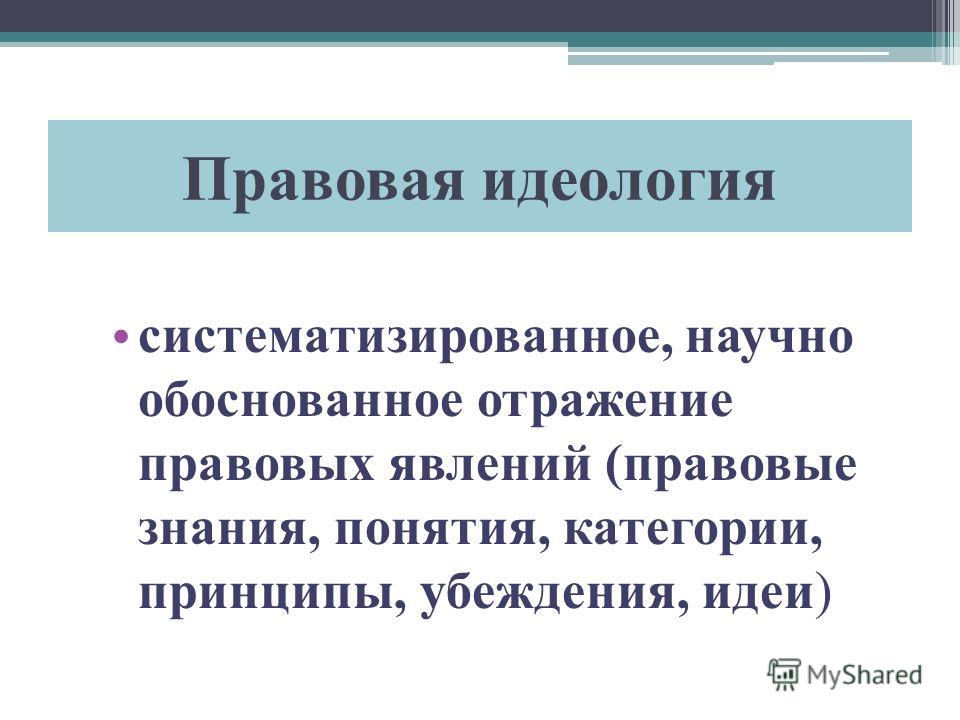 Правовая идеология

• систематизированное, научно обоснованное отражение правовых явлений (правовые знания, понятия, категории, принципы, убеждения, идеи)

MyShared